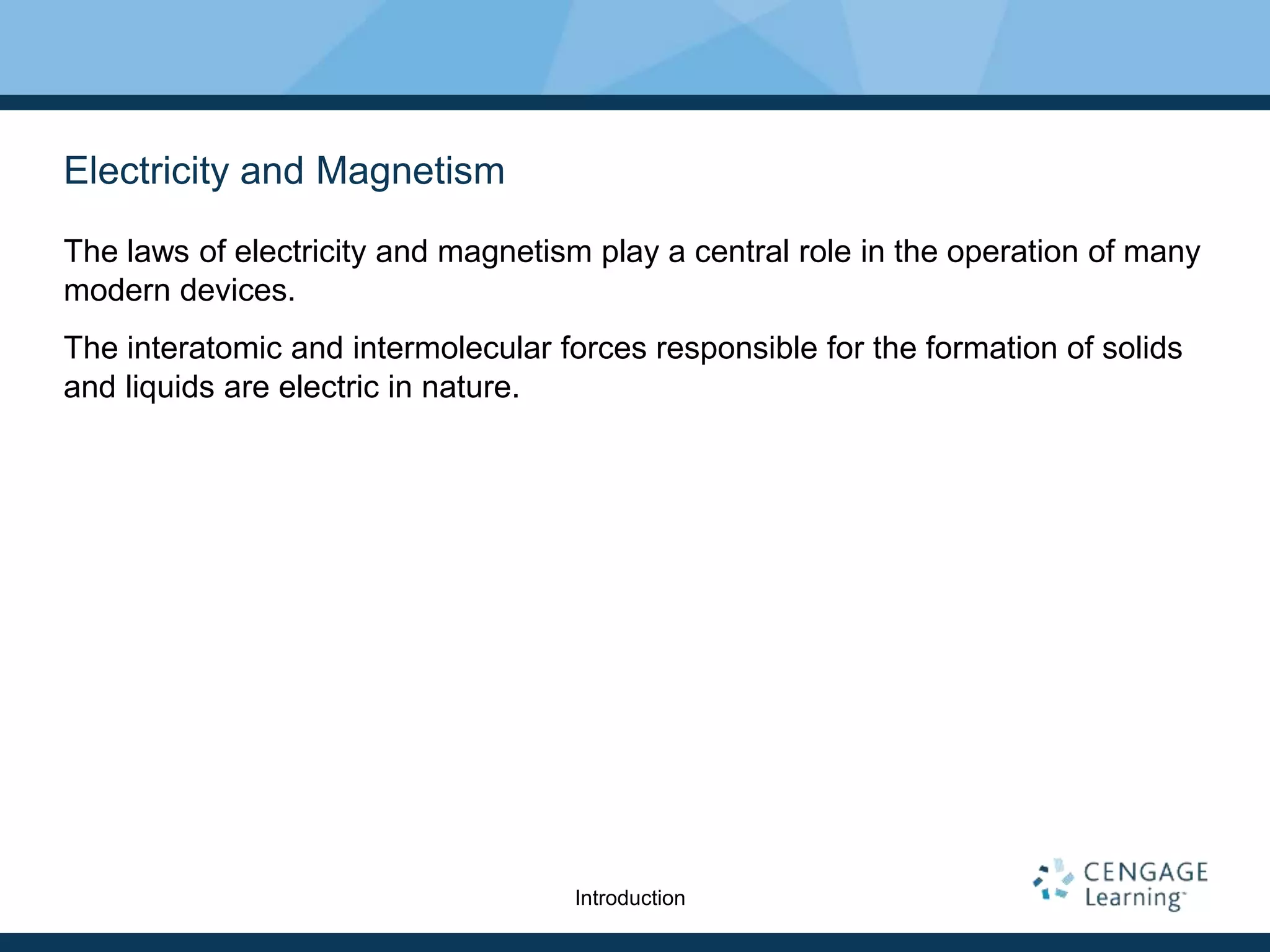 Electricity and Magnetism

The laws of electricity and magnetism play a central role in the operation of many modern devices.

The interatomic and intermolecular forces responsible for the formation of solids and liquids are electric in nature.

Introduction

CENGAGE Learning